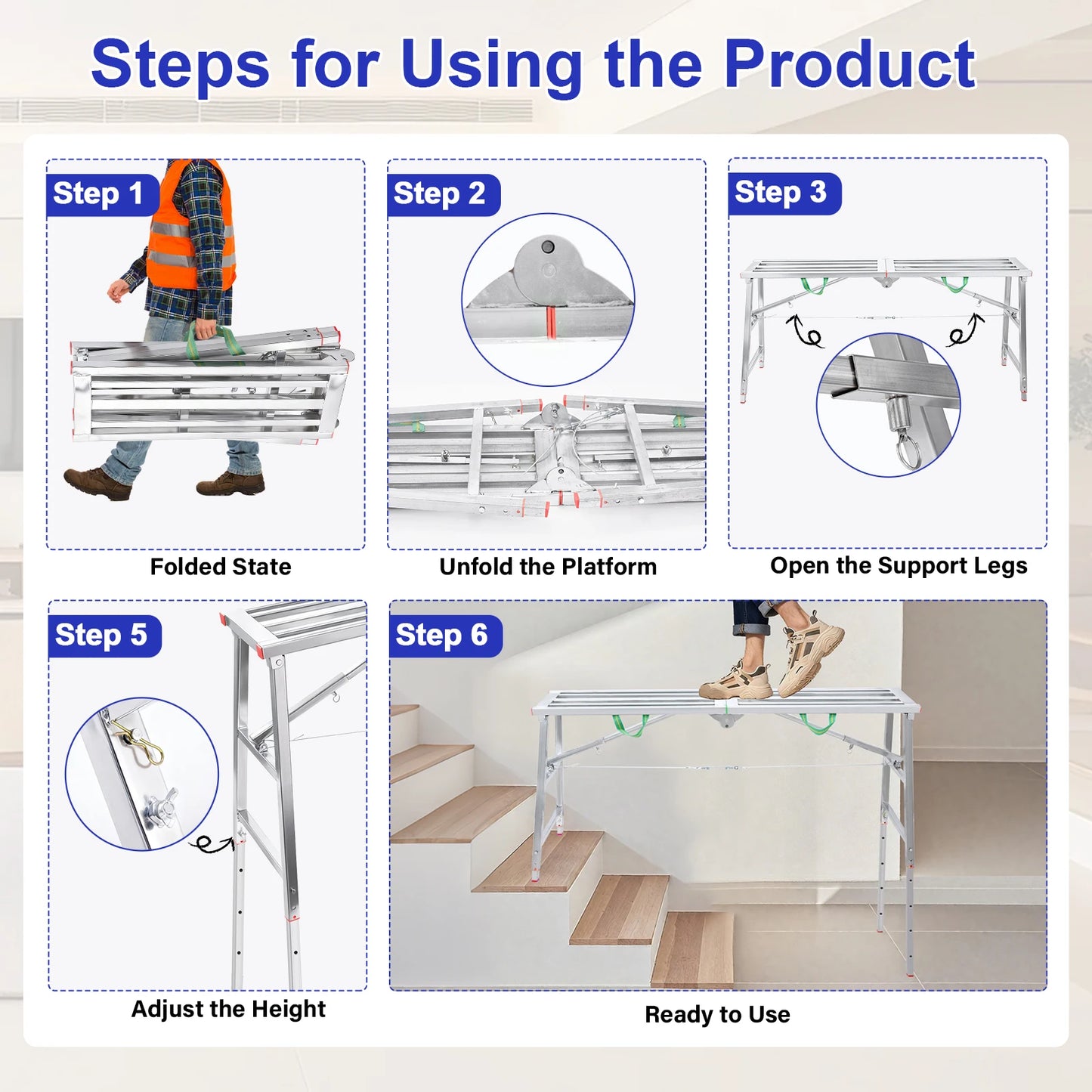 Steps for Using the Product

Step 1

Folded State

Step 2

Unfold the Platform

Step 3

Open the Support Legs

Step 5

Adjust the Height

Step 6

Ready to Use